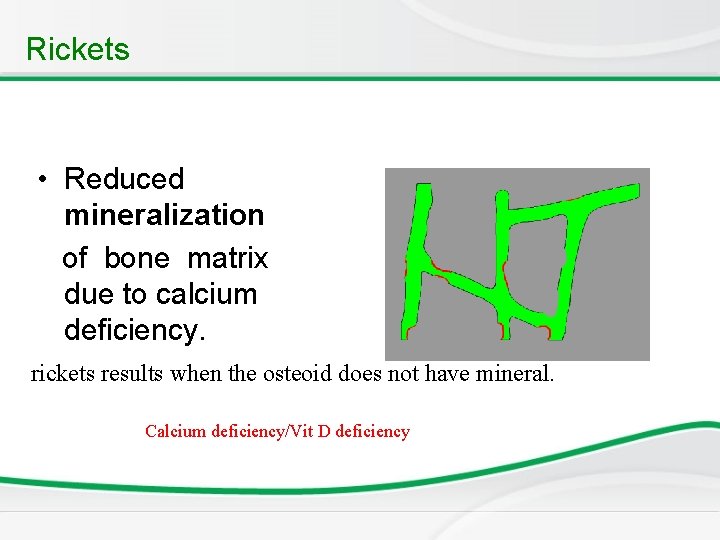 Rickets

• Reduced mineralization of bone matrix due to calcium deficiency.

rickets results when the osteoid does not have mineral.

Calcium deficiency/Vit D deficiency